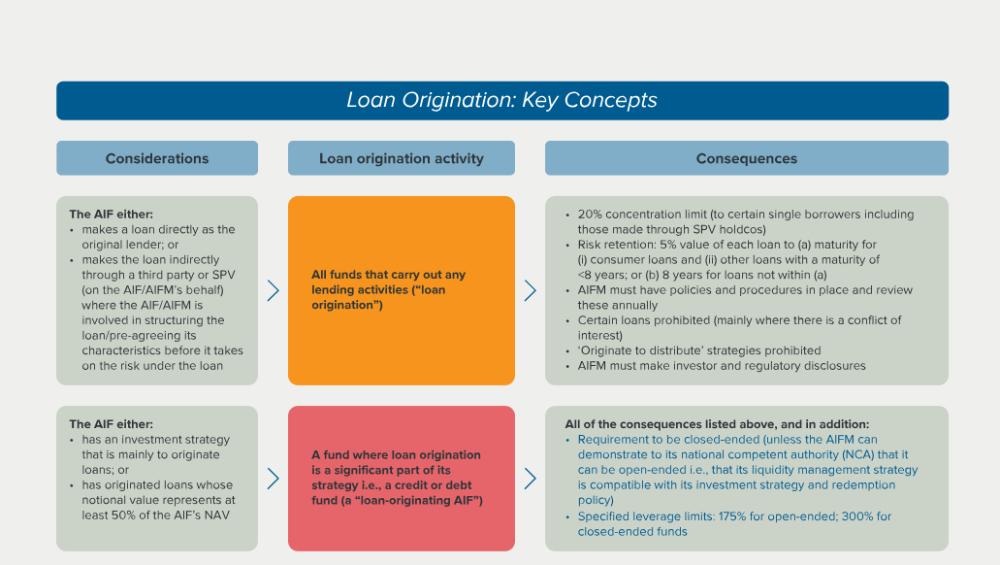 Loan Origination: Key Concepts

Considerations

Loan origination activity

Consequences

The AIF either:
• makes a loan directly as the original lender; or
• makes the loan indirectly through a third party or SPV (on the AIF/AIFM's behalf) where the AIF/AIFM is involved in structuring the loan/pre-agreeing its characteristics before it takes on the risk under the loan

All funds that carry out any lending activities ("loan origination")

• 20% concentration limit (to certain single borrowers including those made through SPV holdcos)
• Risk retention: 5% value of each loan to (a) maturity for (i) consumer loans and (ii) other loans with a maturity of <8 years; or (b) 8 years for loans not within (a)
• AIFM must have policies and procedures in place and review these annually
• Certain loans prohibited (mainly where there is a conflict of interest)
• 'Originate to distribute' strategies prohibited
• AIFM must make investor and regulatory disclosures

The AIF either:
• has an investment strategy that is mainly to originate loans; or
• has originated loans whose notional value represents at least 50% of the AIF's NAV

A fund where loan origination is a significant part of its strategy i.e., a credit or debt fund (a "loan-originating AIF")

All of the consequences listed above, and in addition:
• Requirement to be closed-ended (unless the AIFM can demonstrate to its national competent authority (NCA) that it can be open-ended i.e., that its liquidity management strategy is compatible with its investment strategy and redemption policy)
• Specified leverage limits: 175% for open-ended; 300% for closed-ended funds